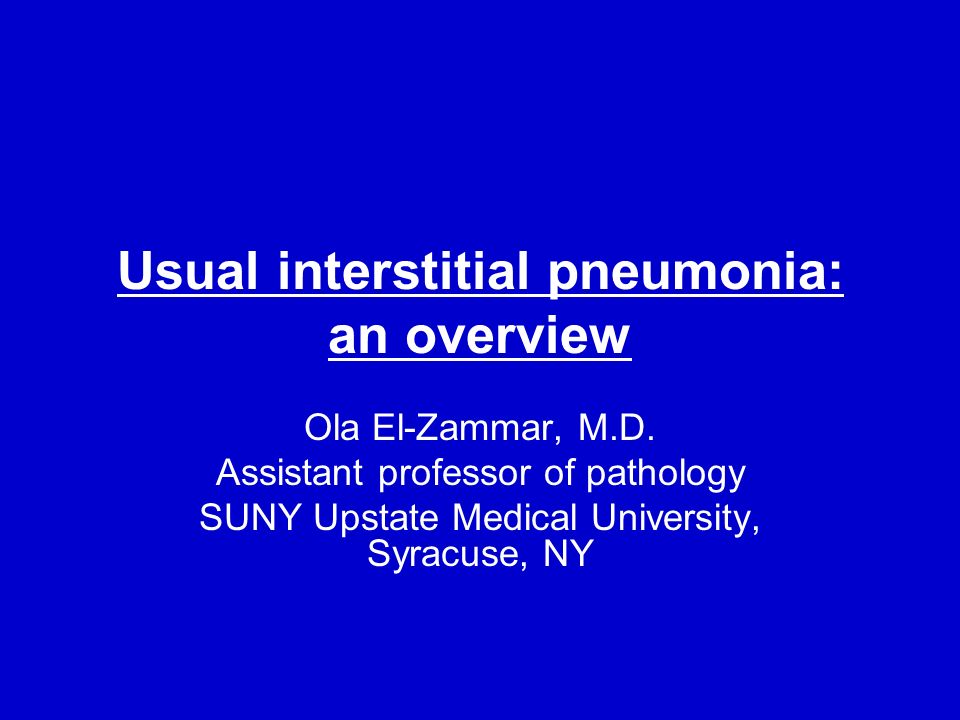 Usual interstitial pneumonia: an overview

Ola El-Zammar, M.D.
Assistant professor of pathology
SUNY Upstate Medical University, Syracuse, NY